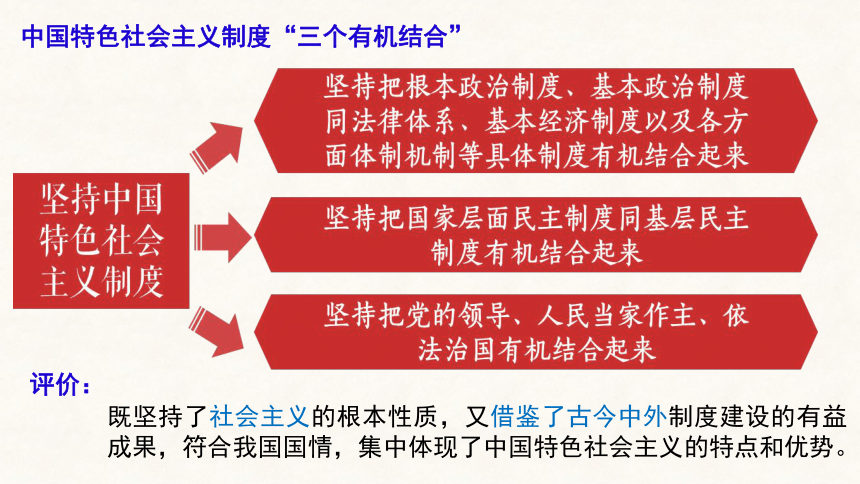 中国特色社会主义制度“三个有机结合”

坚持中国特色社会主义制度

坚持把根本政治制度、基本政治制度同法律体系、基本经济制度以及各方面体制机制等具体制度有机结合起来

坚持把国家层面民主制度同基层民主制度有机结合起来

坚持把党的领导、人民当家作主、依法治国有机结合起来

评价：

既坚持了社会主义的根本性质，又借鉴了古今中外制度建设的有益成果，符合我国国情，集中体现了中国特色社会主义的特点和优势。